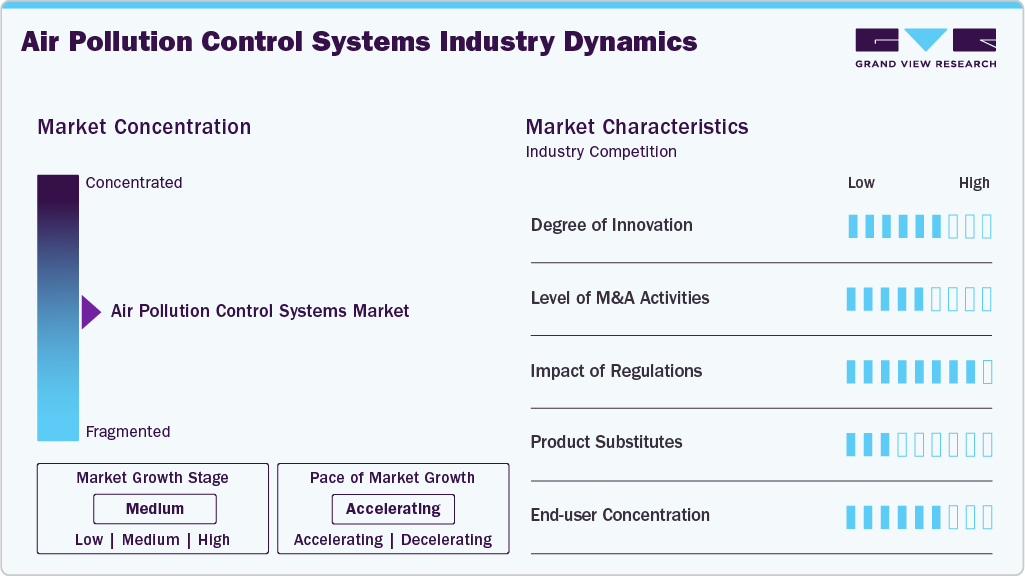 Air Pollution Control Systems Industry Dynamics

GRAND VIEW RESEARCH

Market Concentration

Concentrated

Air Pollution Control Systems Market

Fragmented

Market Growth Stage

Medium

Low | Medium | High

Pace of Market Growth

Accelerating

Accelerating | Decelerating

Market Characteristics

Industry Competition

Low High

Degree of Innovation

Level of M&A Activities

Impact of Regulations

Product Substitutes

End-user Concentration